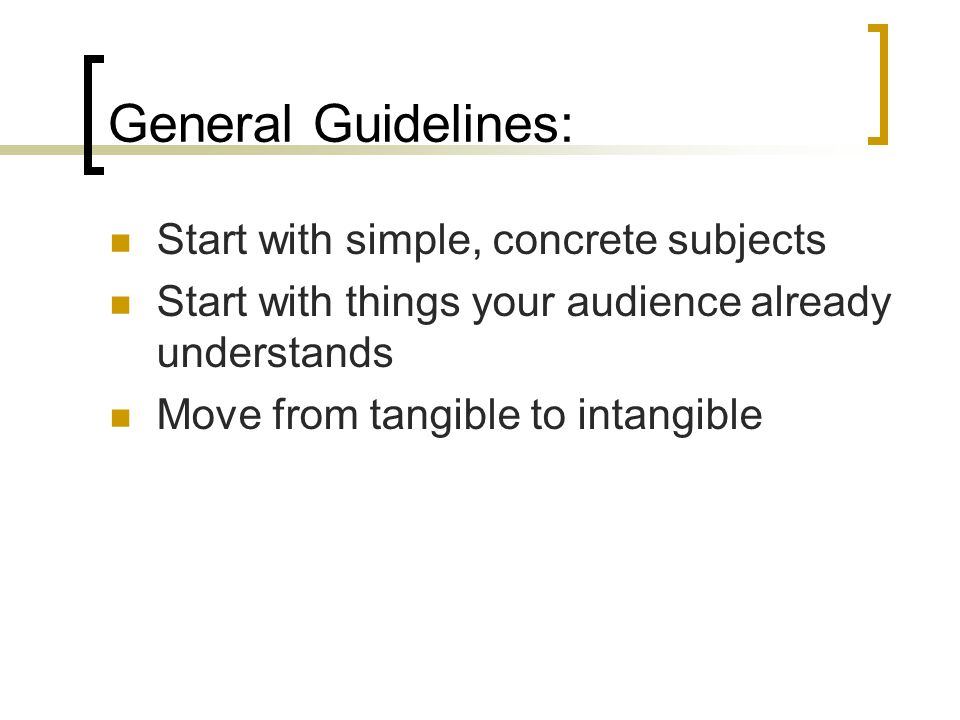 General Guidelines:

- Start with simple, concrete subjects
- Start with things your audience already understands
- Move from tangible to intangible